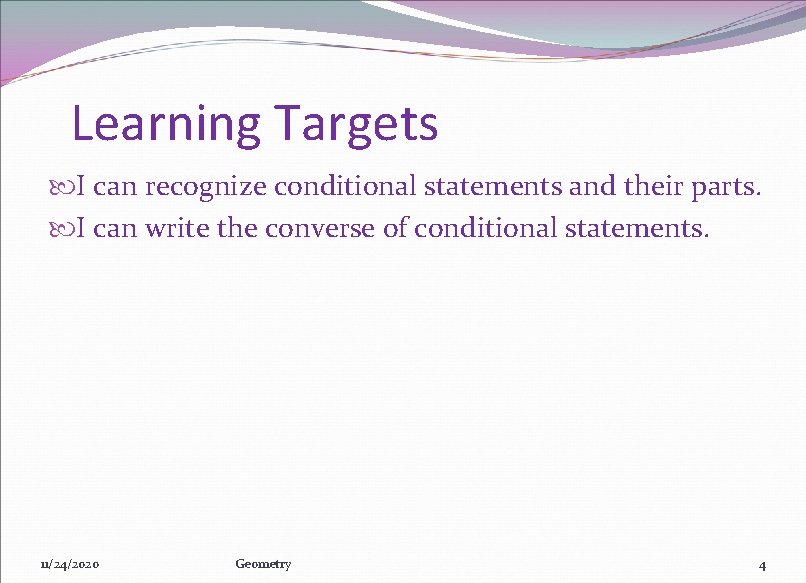 Learning Targets

I can recognize conditional statements and their parts.

I can write the converse of conditional statements.

11/24/2020 Geometry 4